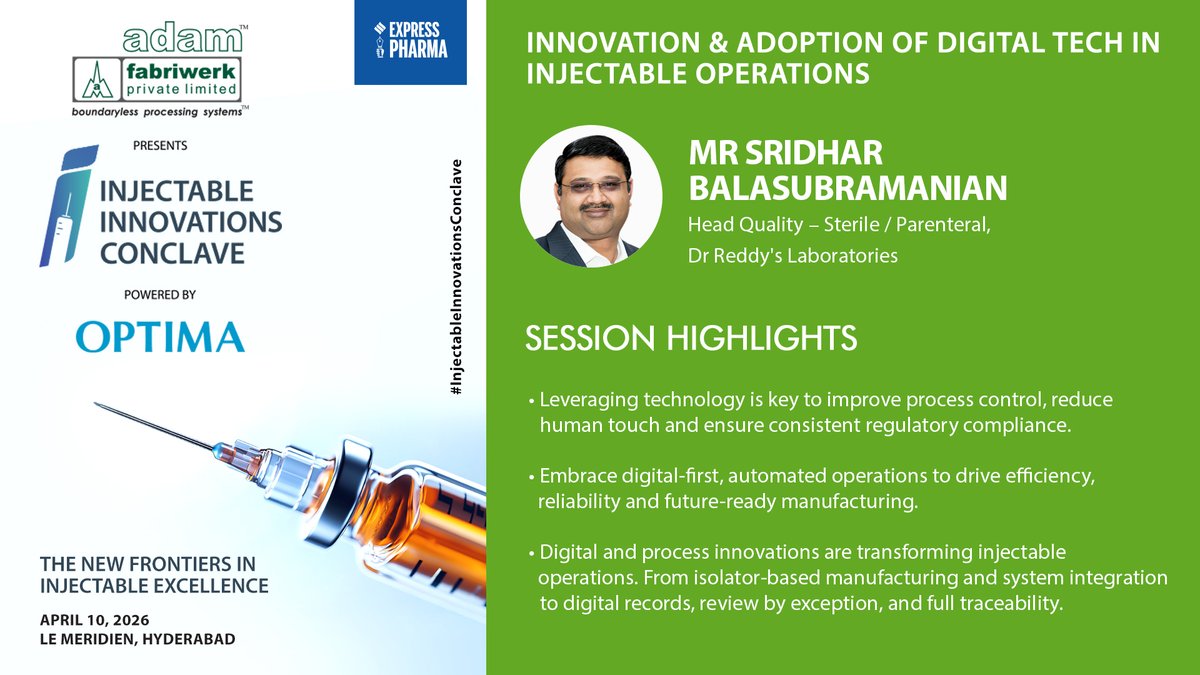 adam™
fabriwerk
private limited
boundaryless processing systems™

PRESENTS

INJECTABLE
INNOVATIONS
CONCLAVE

POWERED BY

OPTIMA

THE NEW FRONTIERS IN INJECTABLE EXCELLENCE

APRIL 10, 2026
LE MERIDIEN, HYDERABAD

#InjectableInnovationsConclave

EXPRESS PHARMA

INNOVATION & ADOPTION OF DIGITAL TECH IN INJECTABLE OPERATIONS

MR SRIDHAR BALASUBRAMANIAN
Head Quality – Sterile / Parenteral,
Dr Reddy's Laboratories

SESSION HIGHLIGHTS

• Leveraging technology is key to improve process control, reduce human touch and ensure consistent regulatory compliance.

• Embrace digital-first, automated operations to drive efficiency, reliability and future-ready manufacturing.

• Digital and process innovations are transforming injectable operations. From isolator-based manufacturing and system integration to digital records, review by exception, and full traceability.